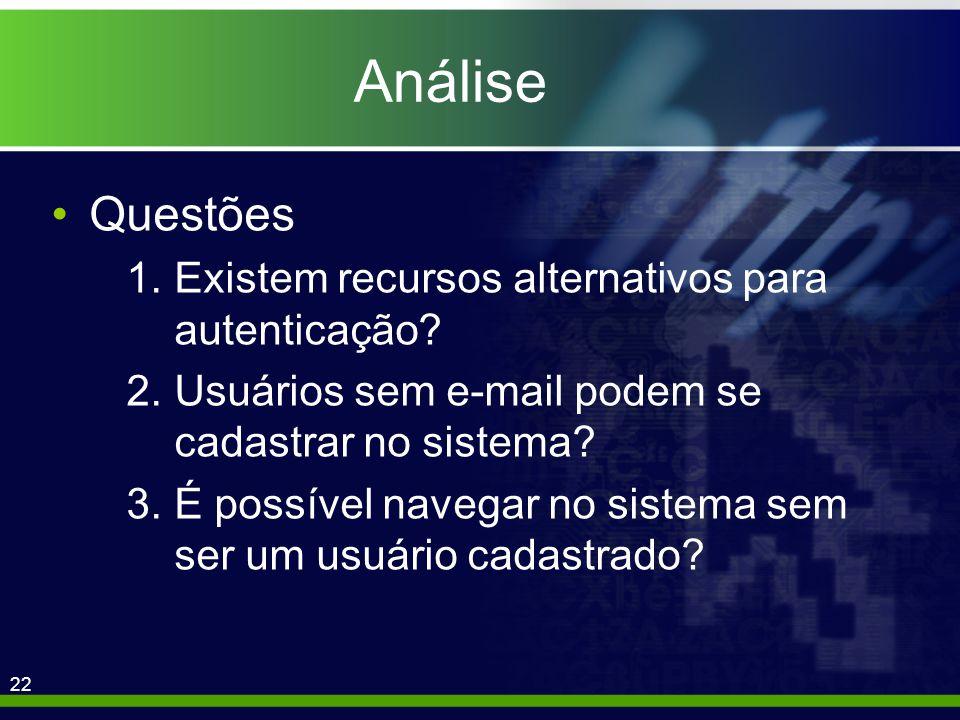 Análise

• Questões

1. Existem recursos alternativos para autenticação?
2. Usuários sem e-mail podem se cadastrar no sistema?
3. É possível navegar no sistema sem ser um usuário cadastrado?

22